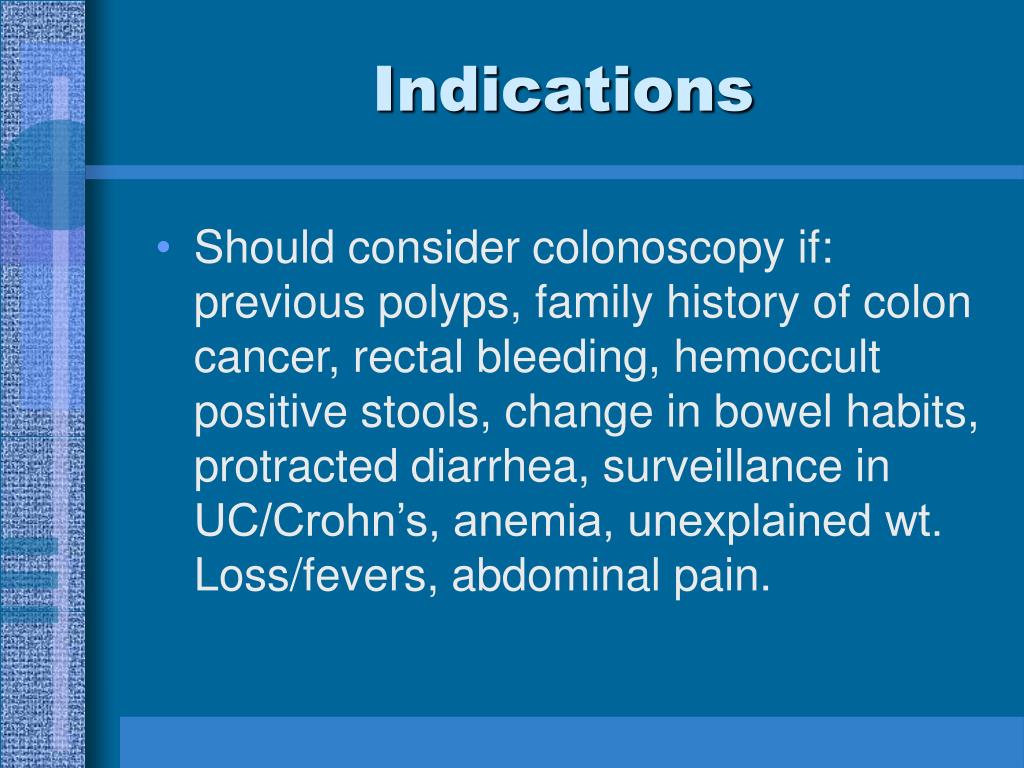 Indications

• Should consider colonoscopy if: previous polyps, family history of colon cancer, rectal bleeding, hemoccult positive stools, change in bowel habits, protracted diarrhea, surveillance in UC/Crohn’s, anemia, unexplained wt. Loss/fevers, abdominal pain.